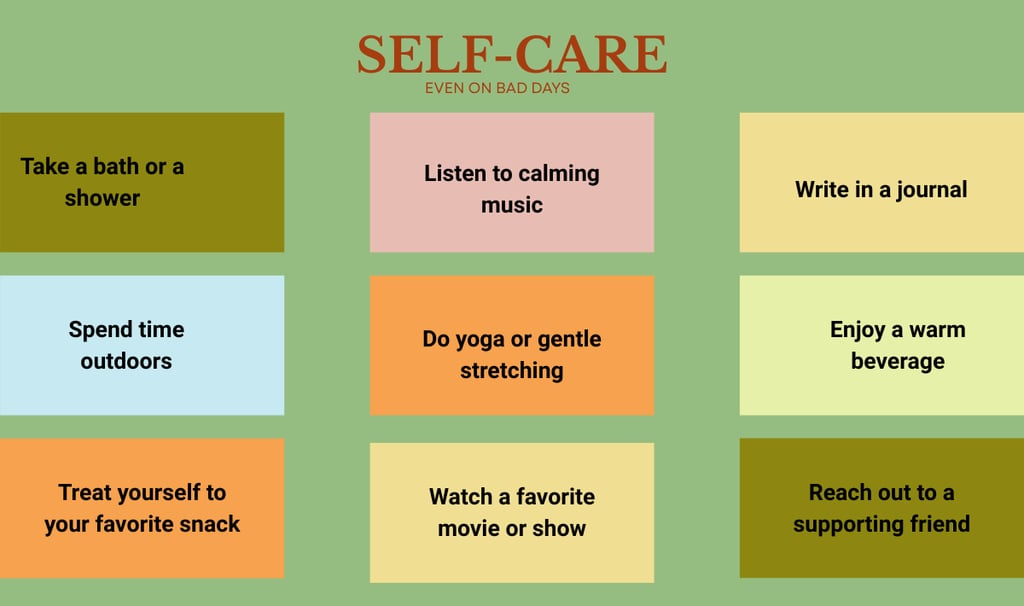 SELF-CARE
EVEN ON BAD DAYS

Take a bath or a shower

Listen to calming music

Write in a journal

Spend time outdoors

Do yoga or gentle stretching

Enjoy a warm beverage

Treat yourself to your favorite snack

Watch a favorite movie or show

Reach out to a supporting friend